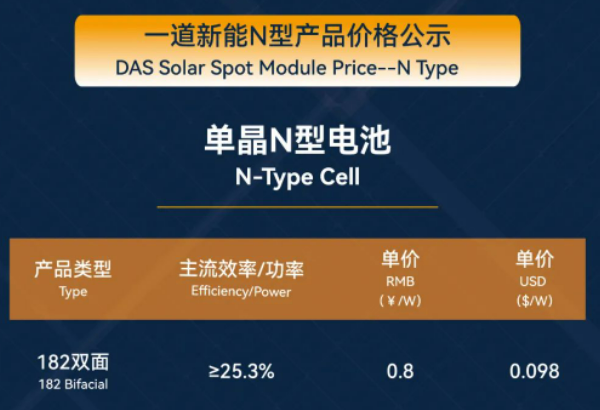 一道新能N型产品价格公示
DAS Solar Spot Module Price--N Type

单晶N型电池
N-Type Cell

| 产品类型 Type | 主流效率/功率 Efficiency/Power | 单价 RMB (¥/W) | 单价 USD ($/W) |
|---|---|---|---|
| 182双面 182 Bifacial | ≥25.3% | 0.8 | 0.098 |